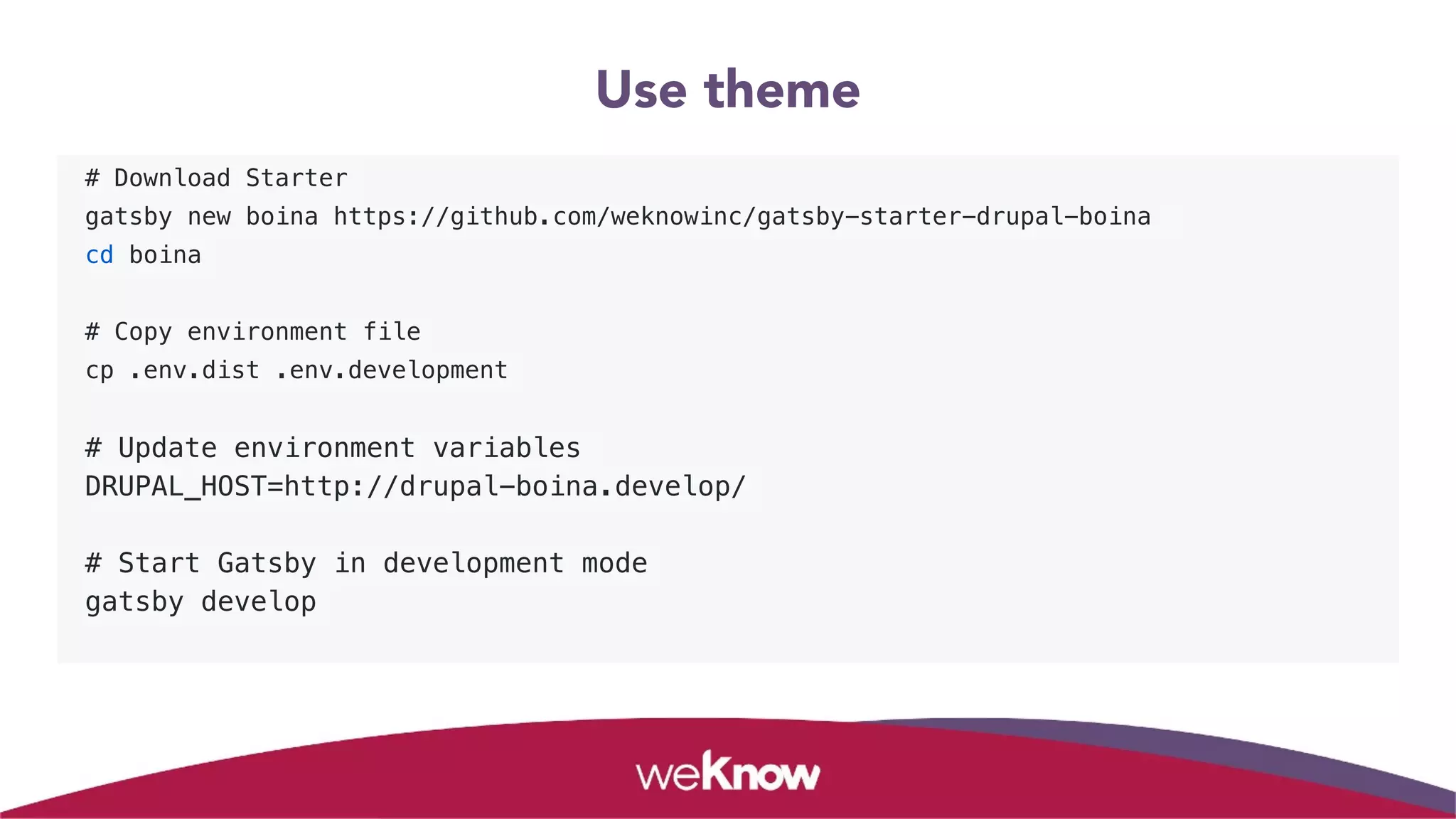 Use theme

# Download Starter
gatsby new boina https://github.com/weknowinc/gatsby-starter-drupal-boina
cd boina

# Copy environment file
cp .env.dist .env.development

# Update environment variables
DRUPAL_HOST=http://drupal-boina.develop/

# Start Gatsby in development mode
gatsby develop

weKnow